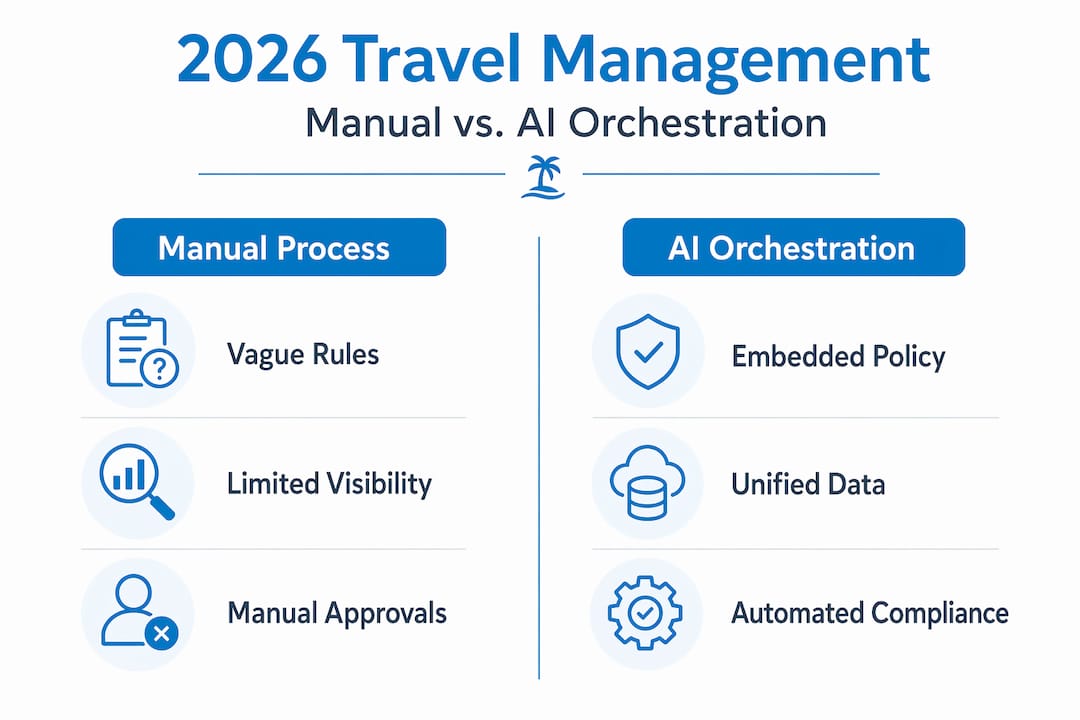 2026 Travel Management

Manual vs. AI Orchestration

Manual Process

Vague Rules

Limited Visibility

Manual Approvals

AI Orchestration

Embedded Policy

Unified Data

Automated Compliance